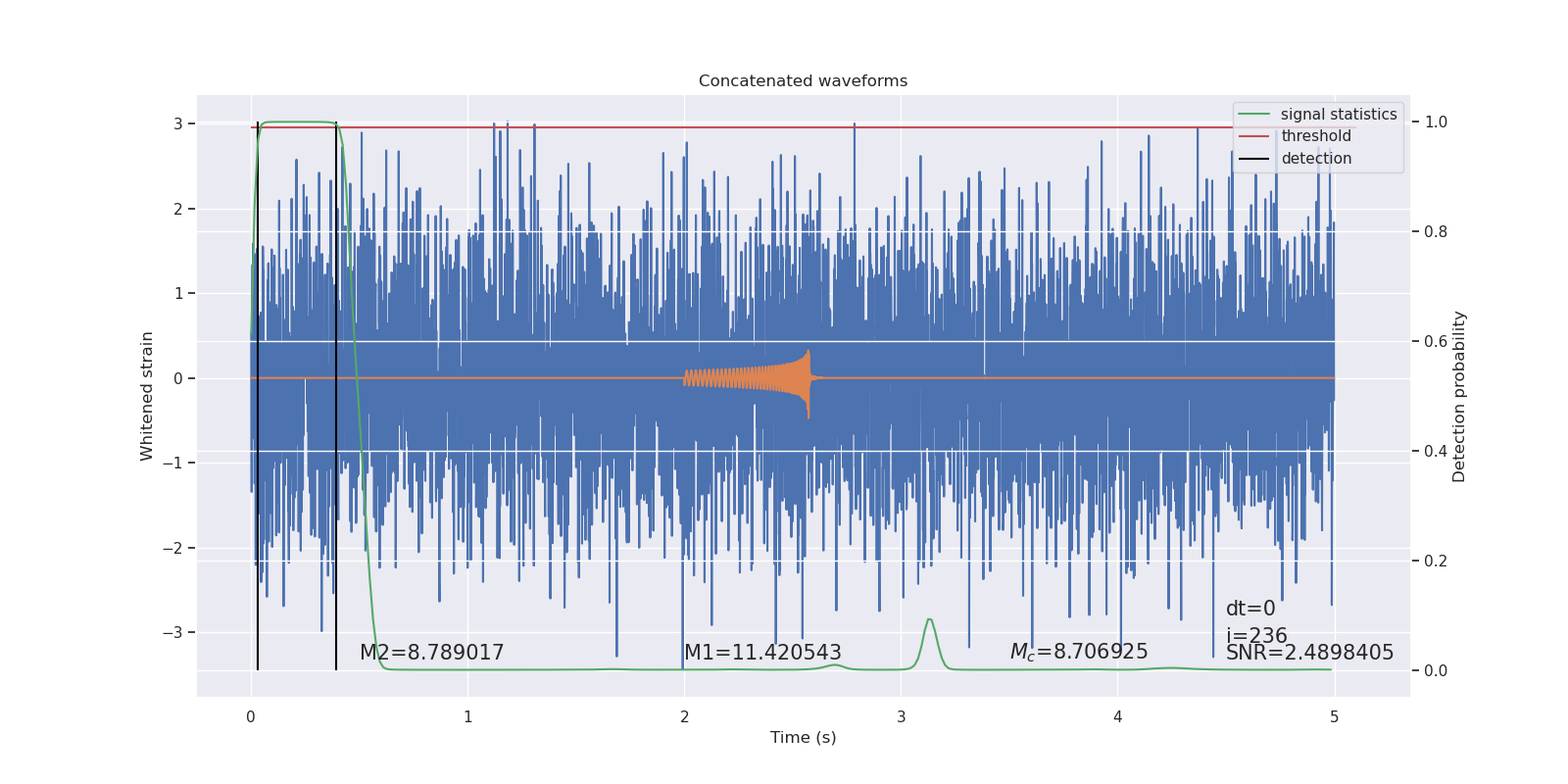 Concatenated waveforms

signal statistics
threshold
detection

Whitened strain

3
2
1
0
−1
−2
−3

Detection probability

1.0
0.8
0.6
0.4
0.2
0.0

M2=8.789017
M1=11.420543
$M_c$=8.706925
dt=0
i=236
SNR=2.4898405

0
1
2
3
4
5
Time (s)